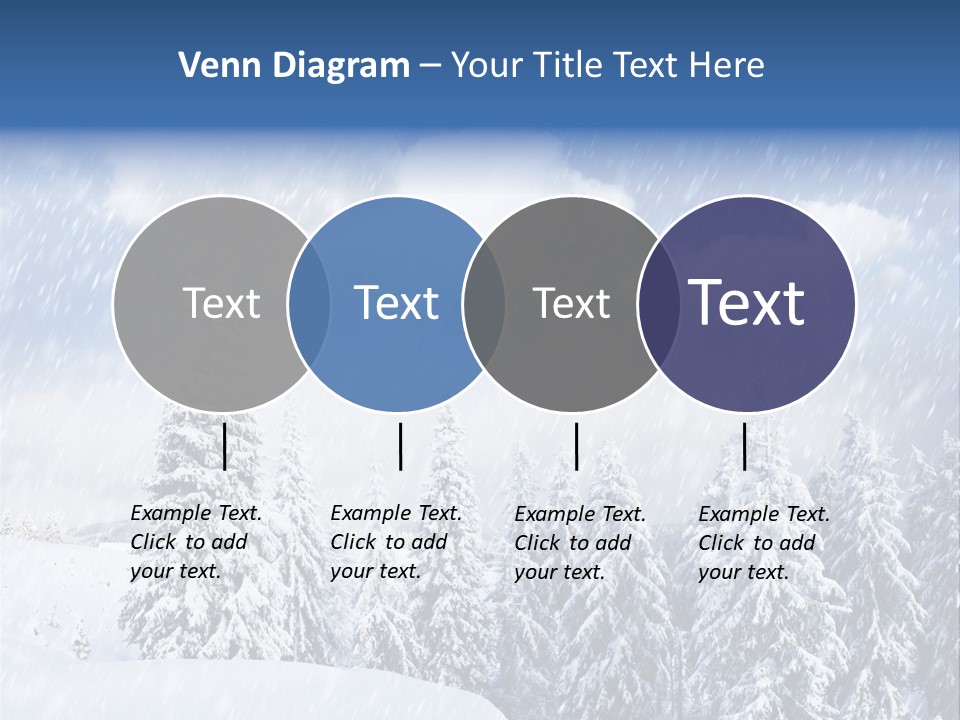 Venn Diagram – Your Title Text Here

Text

Text

Text

Text

Example Text. Click to add your text.

Example Text. Click to add your text.

Example Text. Click to add your text.

Example Text. Click to add your text.